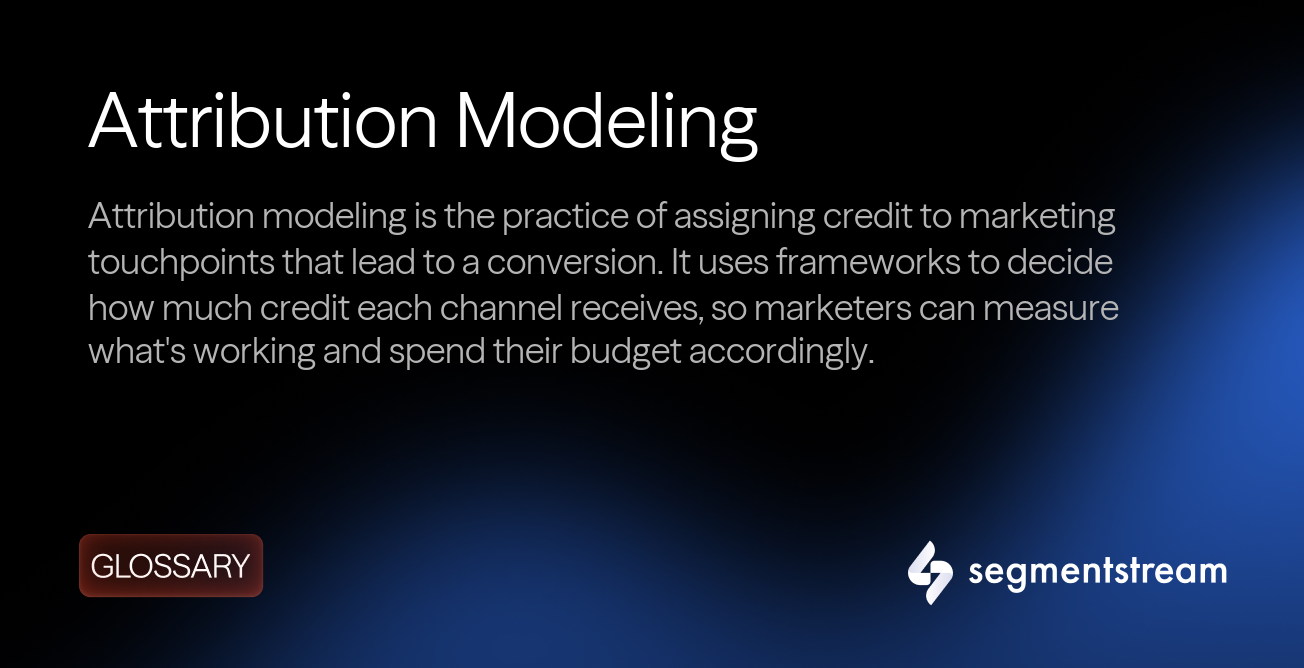 Attribution Modeling

Attribution modeling is the practice of assigning credit to marketing touchpoints that lead to a conversion. It uses frameworks to decide how much credit each channel receives, so marketers can measure what's working and spend their budget accordingly.

GLOSSARY

segmentstream